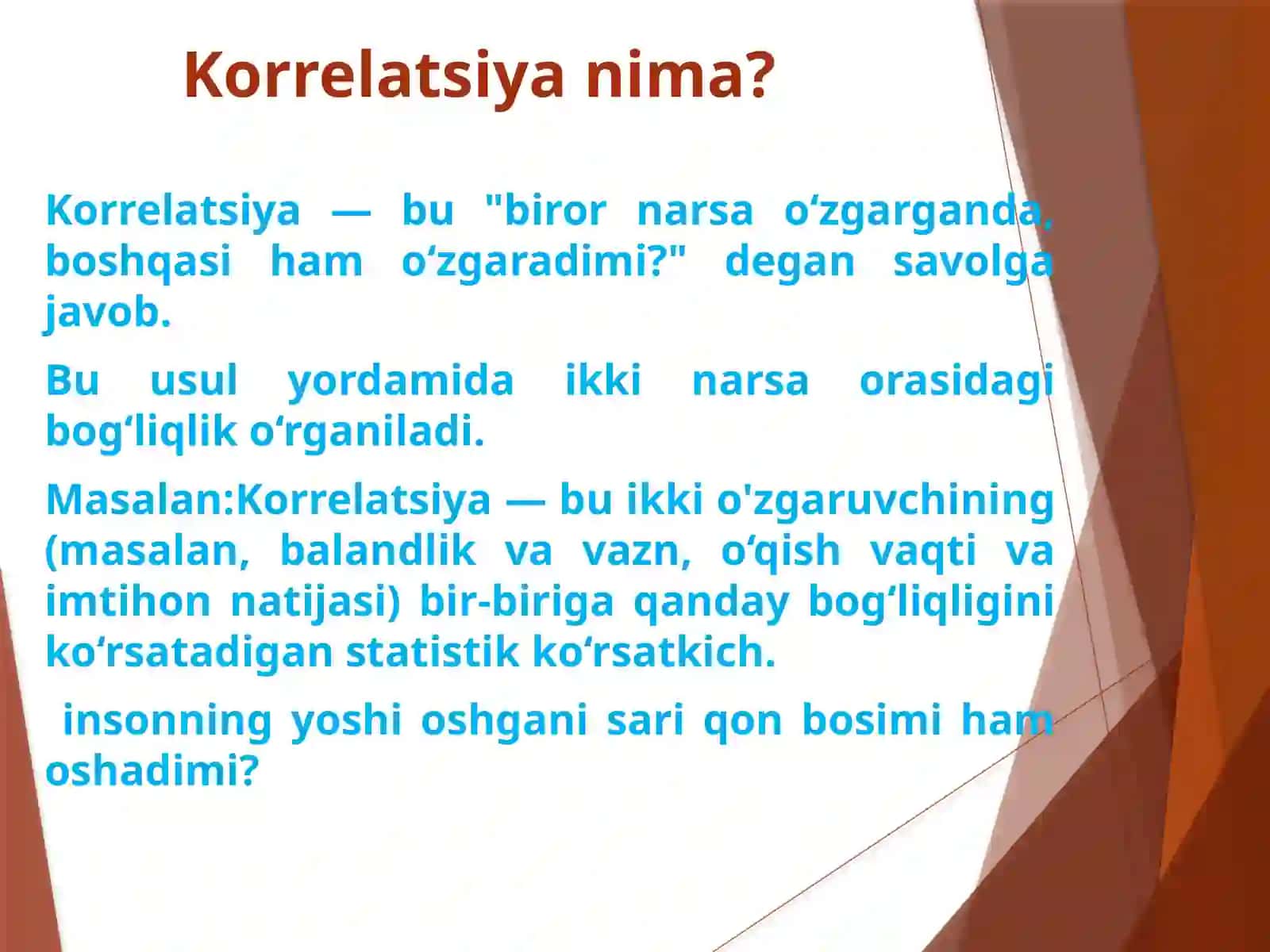 Korrelatsiya nima?

Korrelatsiya — bu "biror narsa o‘zgarganda, boshqasi ham o‘zgaradimi?" degan savolga javob.

Bu usul yordamida ikki narsa orasidagi bog‘liqlik o‘rganiladi.

Masalan:Korrelatsiya — bu ikki o'zgaruvchining (masalan, balandlik va vazn, o‘qish vaqti va imtihon natijasi) bir-biriga qanday bog‘liqligini ko‘rsatadigan statistik ko‘rsatkich.

insonning yoshi oshgani sari qon bosimi ham oshadimi?